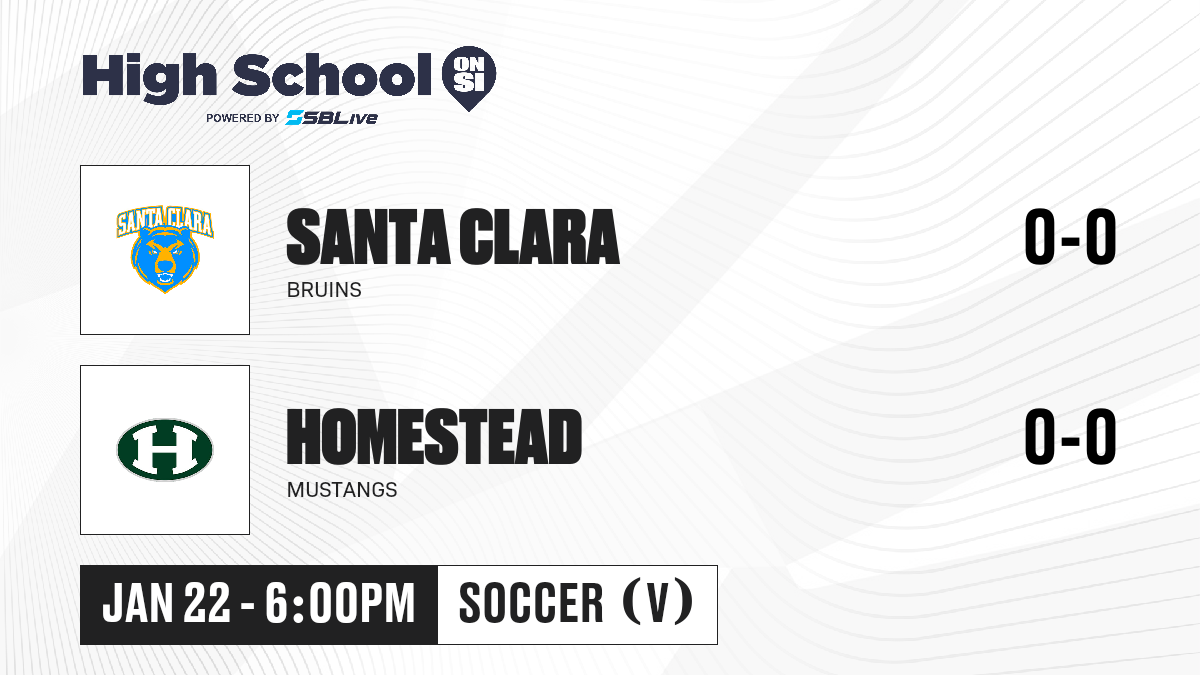 High School ON SI
POWERED BY SBLive

SANTA CLARA

SANTA CLARA
BRUINS
0-0

H

HOMESTEAD
MUSTANGS
0-0

JAN 22 - 6:00PM
SOCCER (V)